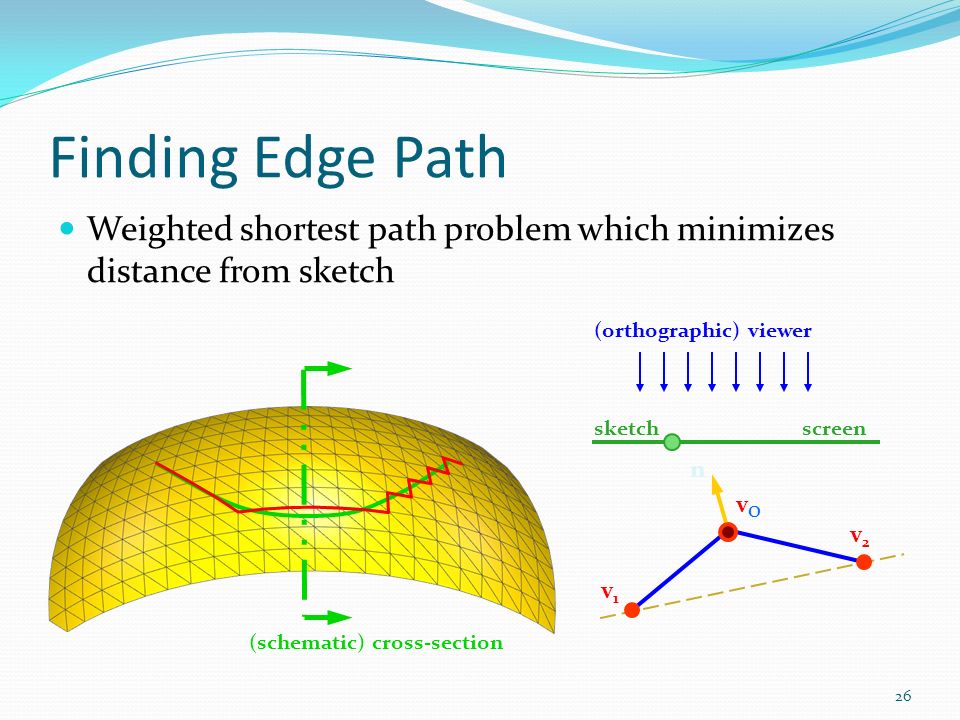 Finding Edge Path

Weighted shortest path problem which minimizes distance from sketch

(orthographic) viewer

sketch

screen

n

$v_O$

$v_2$

$v_1$

(schematic) cross-section

26